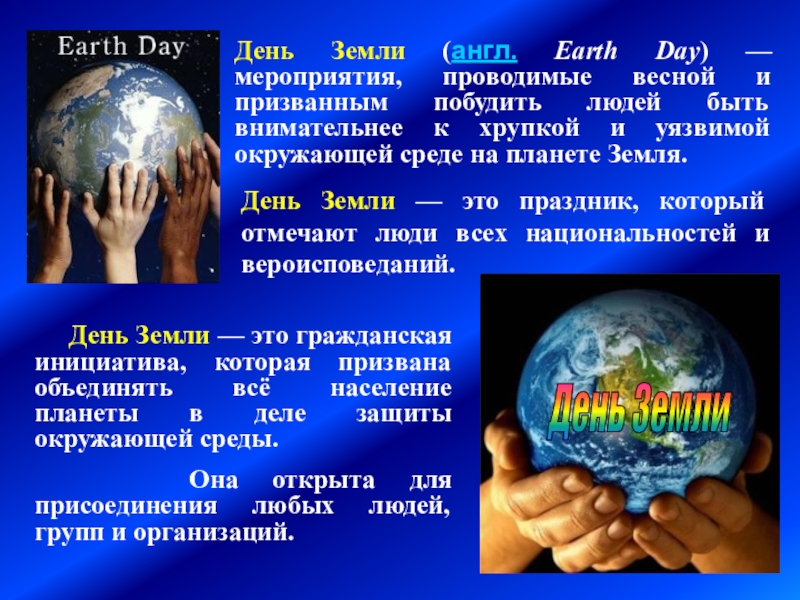 Earth Day

День Земли (англ. Earth Day) — мероприятия, проводимые весной и призванным побудить людей быть внимательнее к хрупкой и уязвимой окружающей среде на планете Земля.

День Земли — это праздник, который отмечают люди всех национальностей и вероисповеданий.

День Земли — это гражданская инициатива, которая призвана объединять всё население планеты в деле защиты окружающей среды.

Она открыта для присоединения любых людей, групп и организаций.

День Земли